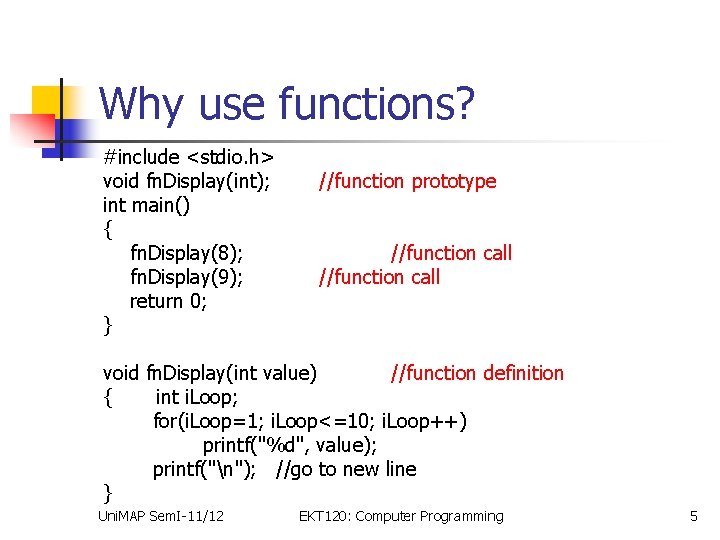 Why use functions?

#include <stdio.h>
void fnDisplay(int); //function prototype
int main()
{
fnDisplay(8); //function call
fnDisplay(9); //function call
return 0;
}

void fnDisplay(int value) //function definition
{ int iLoop;
for(iLoop=1; iLoop<=10; iLoop++)
printf("%d", value);
printf("\n"); //go to new line
}

UniMAP SemI-11/12 EKT120: Computer Programming 5